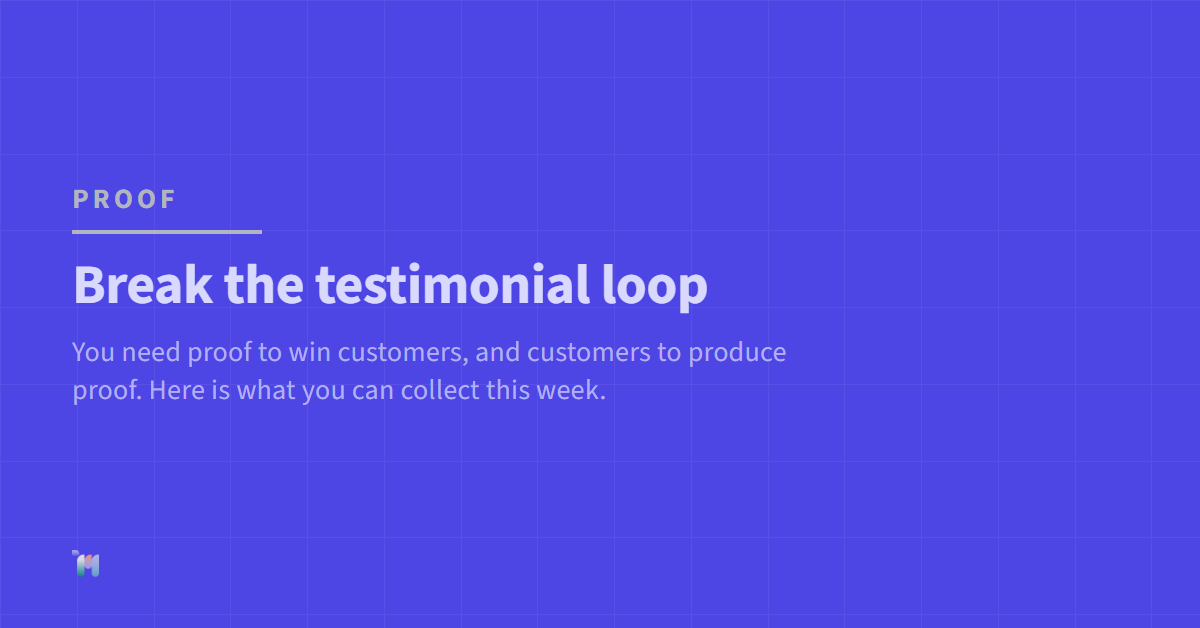 PROOF

Break the testimonial loop

You need proof to win customers, and customers to produce proof. Here is what you can collect this week.